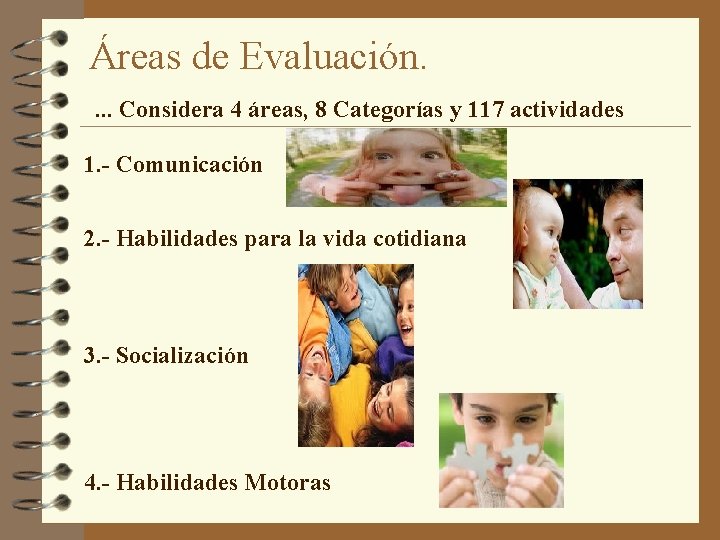 Áreas de Evaluación.

... Considera 4 áreas, 8 Categorías y 117 actividades

1.- Comunicación

2.- Habilidades para la vida cotidiana

3.- Socialización

4.- Habilidades Motoras